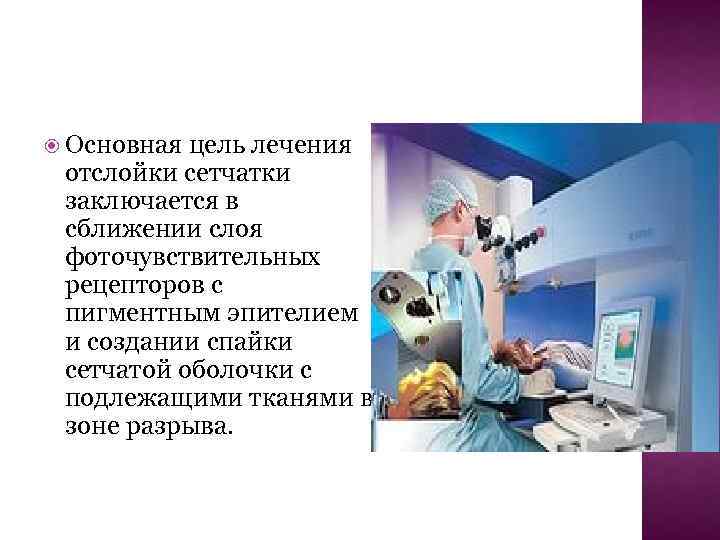 Основная цель лечения отслойки сетчатки заключается в сближении слоя фоточувствительных рецепторов с пигментным эпителием и создании спайки сетчатой оболочки с подлежащими тканями в зоне разрыва.